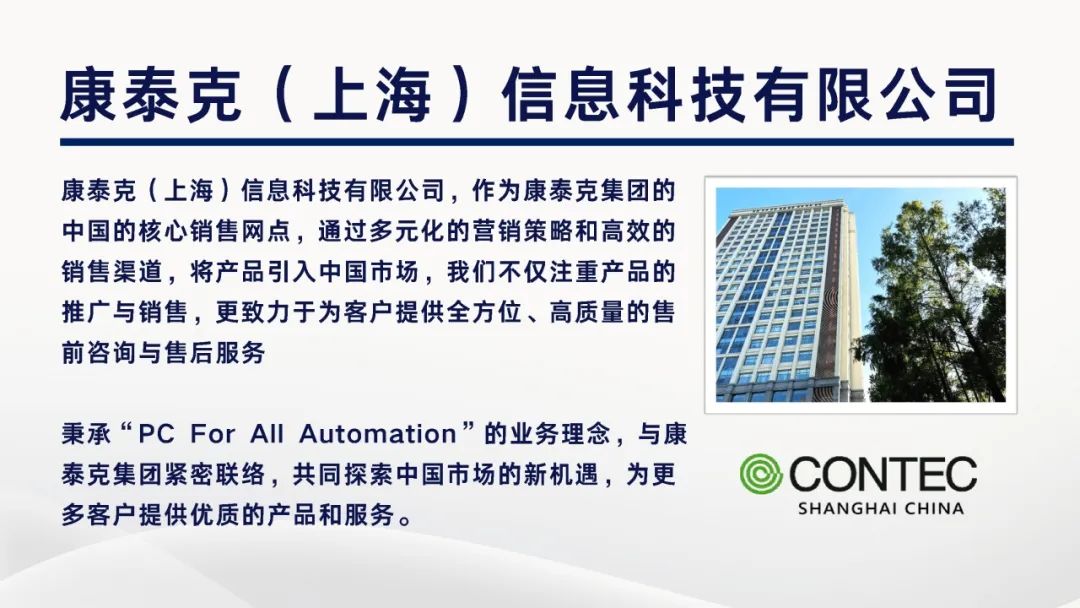 康泰克（上海）信息科技有限公司

康泰克（上海）信息科技有限公司，作为康泰克集团的中国的核心销售网点，通过多元化的营销策略和高效的销售渠道，将产品引入中国市场，我们不仅注重产品的推广与销售，更致力于为客户提供全方位、高质量的售前咨询与售后服务

秉承“PC For All Automation”的业务理念，与康泰克集团紧密联络，共同探索中国市场的新机遇，为更多客户提供优质的产品和服务。

CONTEC
SHANGHAI CHINA